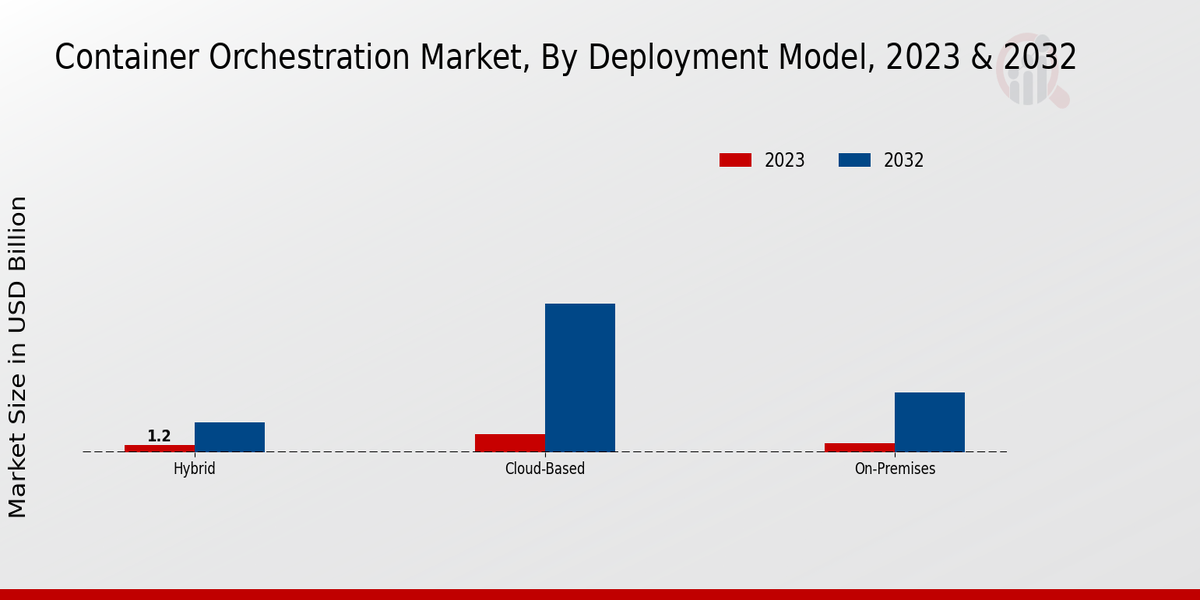 Container Orchestration Market, By Deployment Model, 2023 & 2032

2023
2032

Market Size in USD Billion

1.2

Hybrid
Cloud-Based
On-Premises